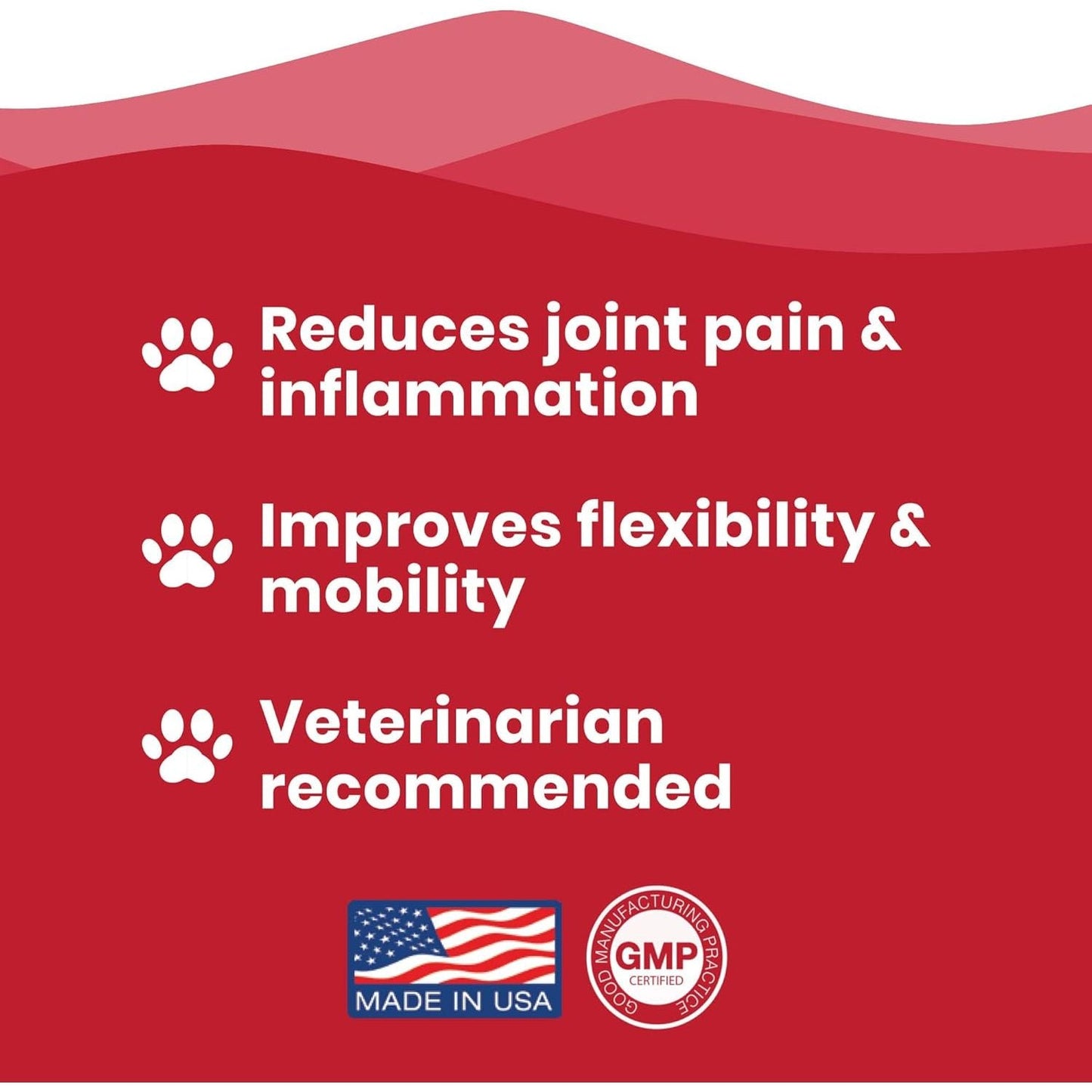 Reduces joint pain & inflammation

Improves flexibility & mobility

Veterinarian recommended

MADE IN USA

GOOD MANUFACTURING PRACTICE
GMP
CERTIFIED